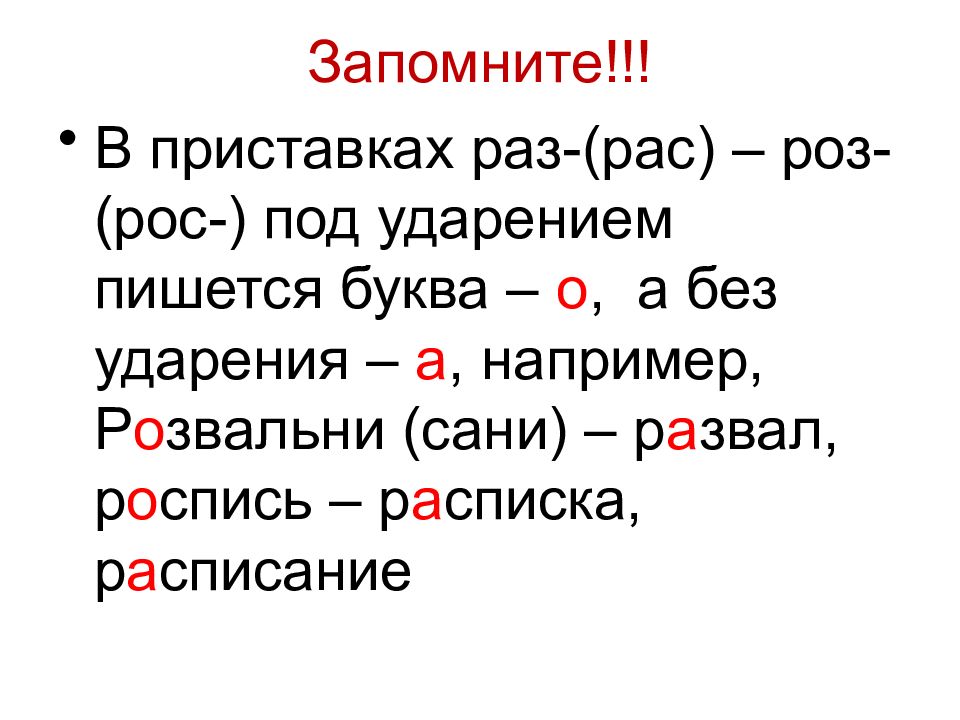 Запомните!!!

• В приставках раз-(рас) – роз-(рос-) под ударением пишется буква – о, а без ударения – а, например, Розвальни (сани) – развал, роспись – расписка, расписание